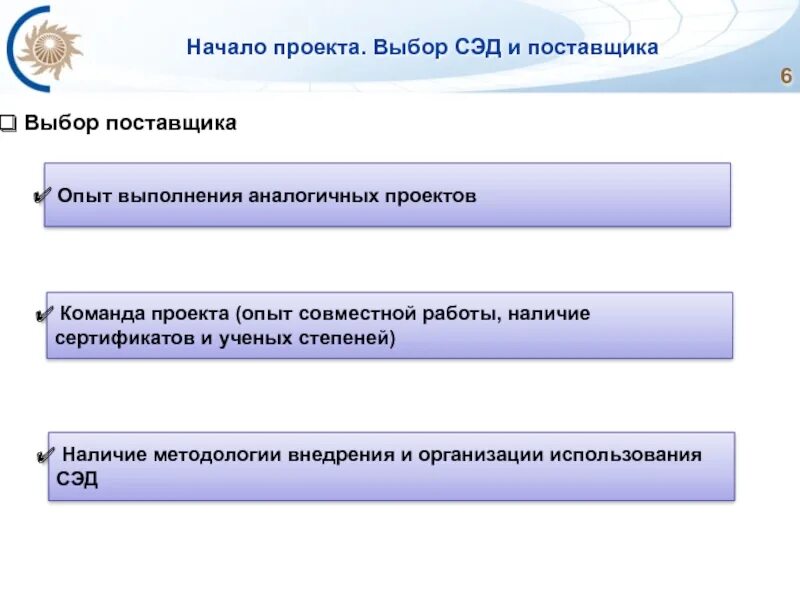 Начало проекта. Выбор СЭД и поставщика

6

❑ Выбор поставщика

✔ Опыт выполнения аналогичных проектов

✔ Команда проекта (опыт совместной работы, наличие сертификатов и ученых степеней)

✔ Наличие методологии внедрения и организации использования СЭД